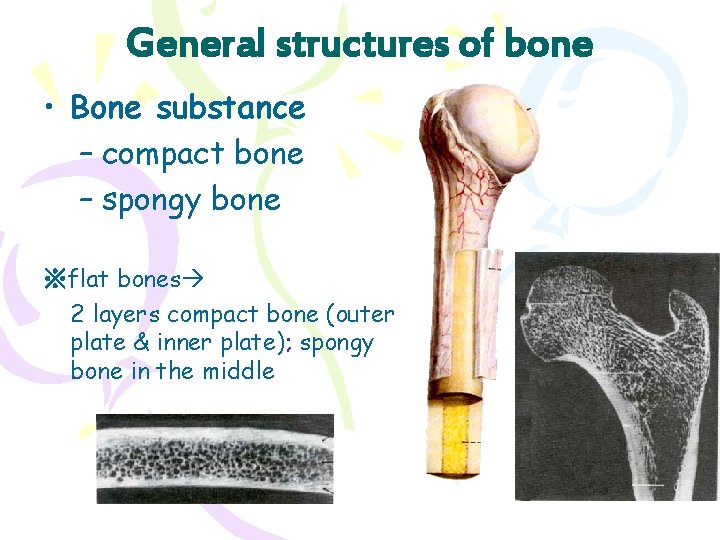 General structures of bone

• Bone substance
 – compact bone
 – spongy bone

※flat bones→
2 layers compact bone (outer plate & inner plate); spongy bone in the middle